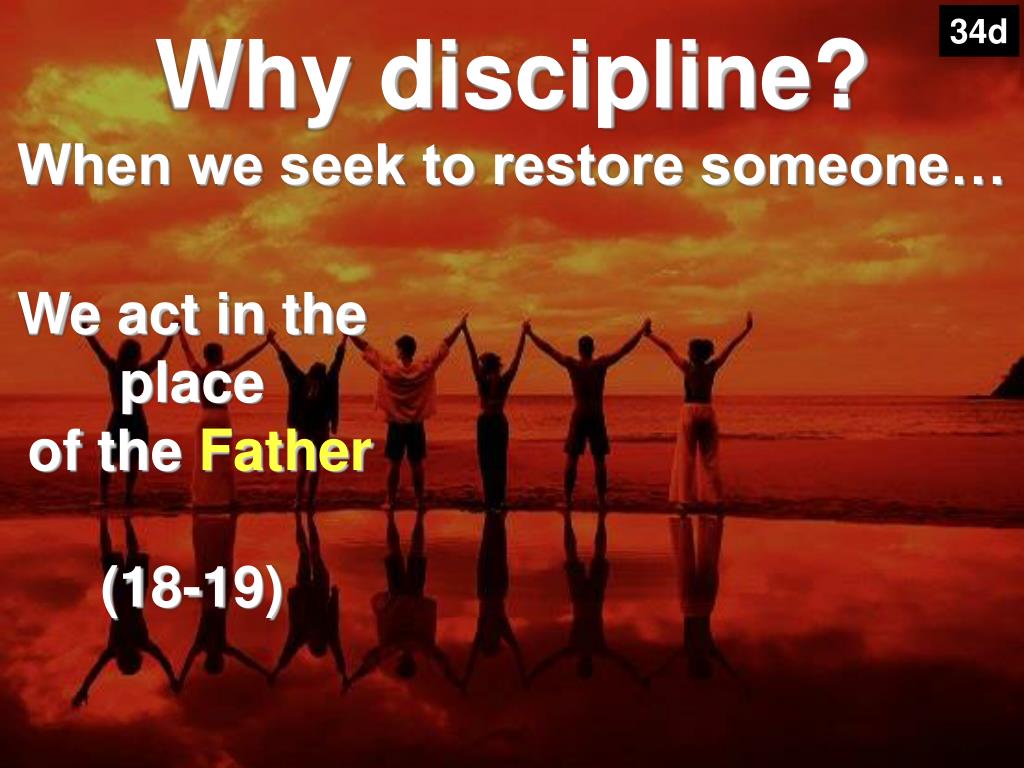 34d

Why discipline?

When we seek to restore someone…

We act in the place of the Father

(18-19)